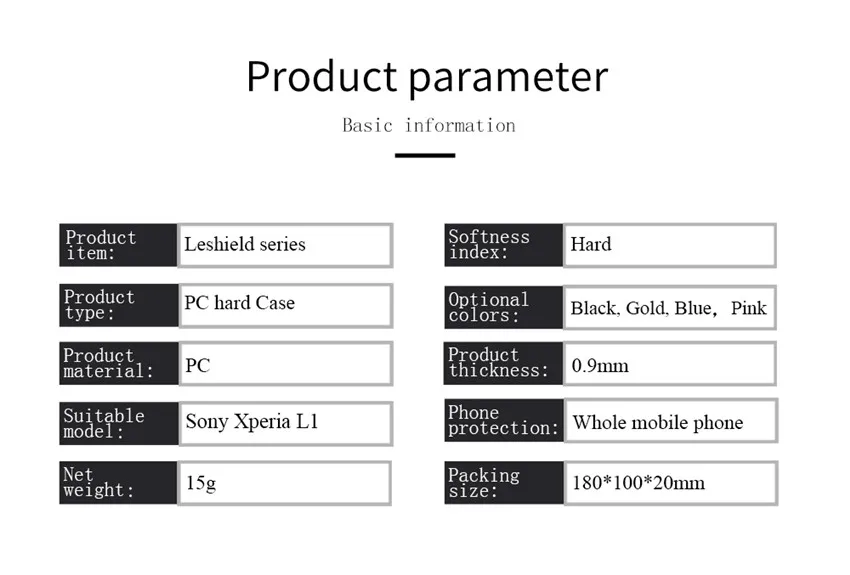 Product parameter

Basic information

| Product item: | Leshield series |
|---|---|
| Product type: | PC hard Case |
| Product material: | PC |
| Suitable model: | Sony Xperia L1 |
| Net weight: | 15g |

| Softness index: | Hard |
|---|---|
| Optional colors: | Black, Gold, Blue, Pink |
| Product thickness: | 0.9mm |
| Phone protection: | Whole mobile phone |
| Packing size: | 180*100*20mm |